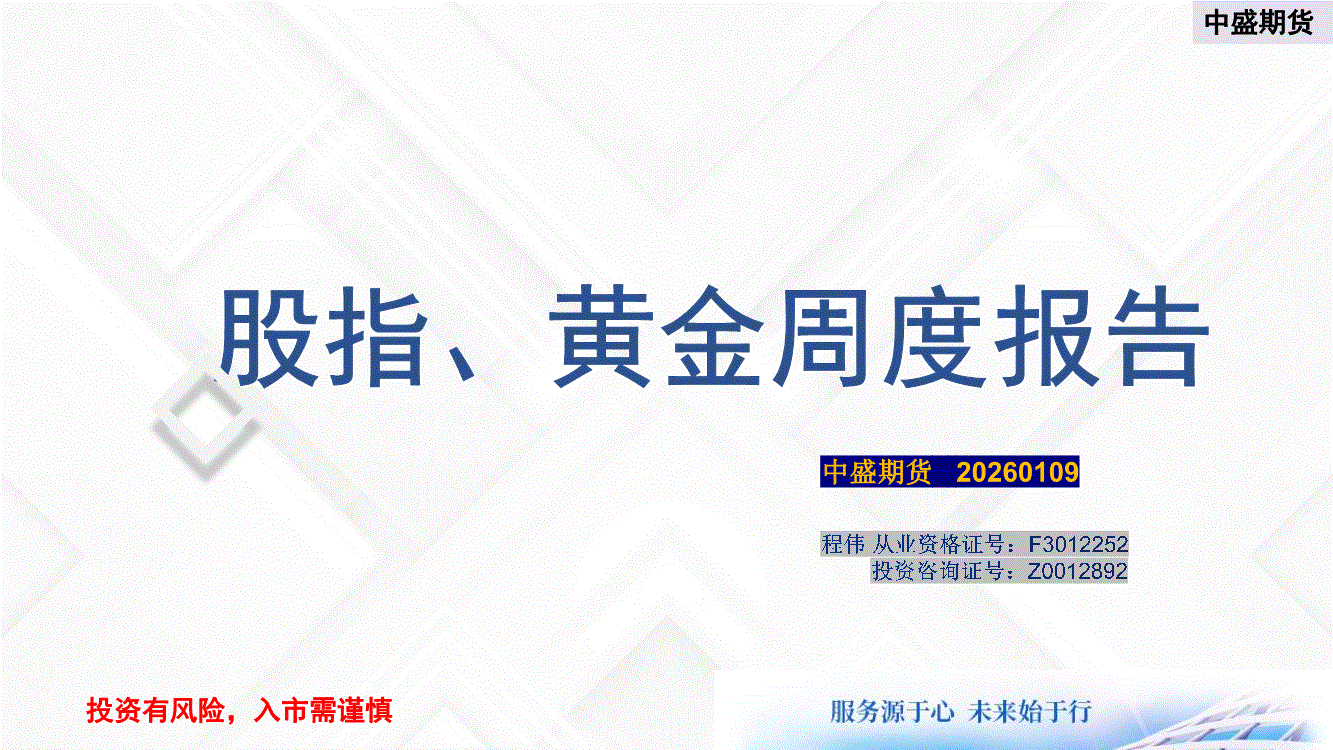 中盛期货

股指、黄金周度报告

中盛期货 20260109

程伟 从业资格证号：F3012252
投资咨询证号：Z0012892

投资有风险，入市需谨慎

服务源于心 未来始于行